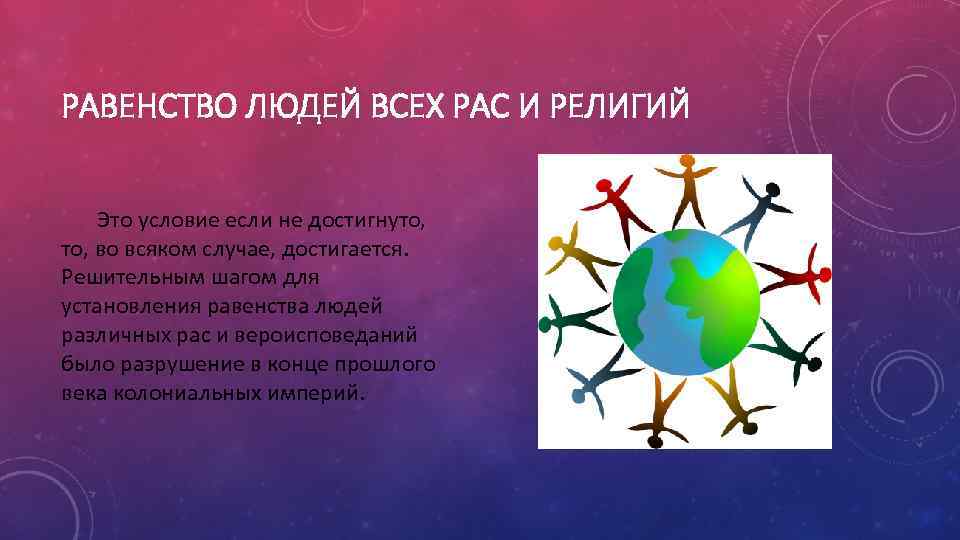 РАВЕНСТВО ЛЮДЕЙ ВСЕХ РАС И РЕЛИГИЙ

Это условие если не достигнуто, то, во всяком случае, достигается. Решительным шагом для установления равенства людей различных рас и вероисповеданий было разрушение в конце прошлого века колониальных империй.